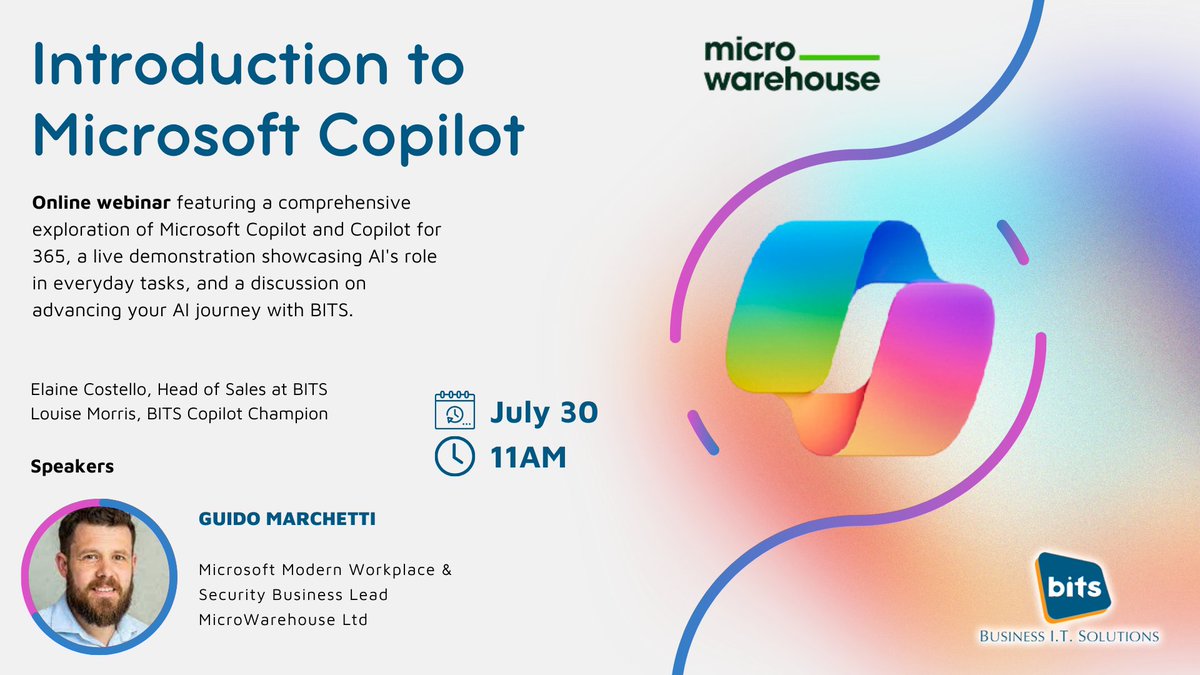 Introduction to Microsoft Copilot

micro warehouse

**Online webinar** featuring a comprehensive exploration of Microsoft Copilot and Copilot for 365, a live demonstration showcasing AI's role in everyday tasks, and a discussion on advancing your AI journey with BITS.

Elaine Costello, Head of Sales at BITS
Louise Morris, BITS Copilot Champion

July 30
11AM

Speakers

GUIDO MARCHETTI

Microsoft Modern Workplace & Security Business Lead
MicroWarehouse Ltd

bits
BUSINESS I.T. SOLUTIONS